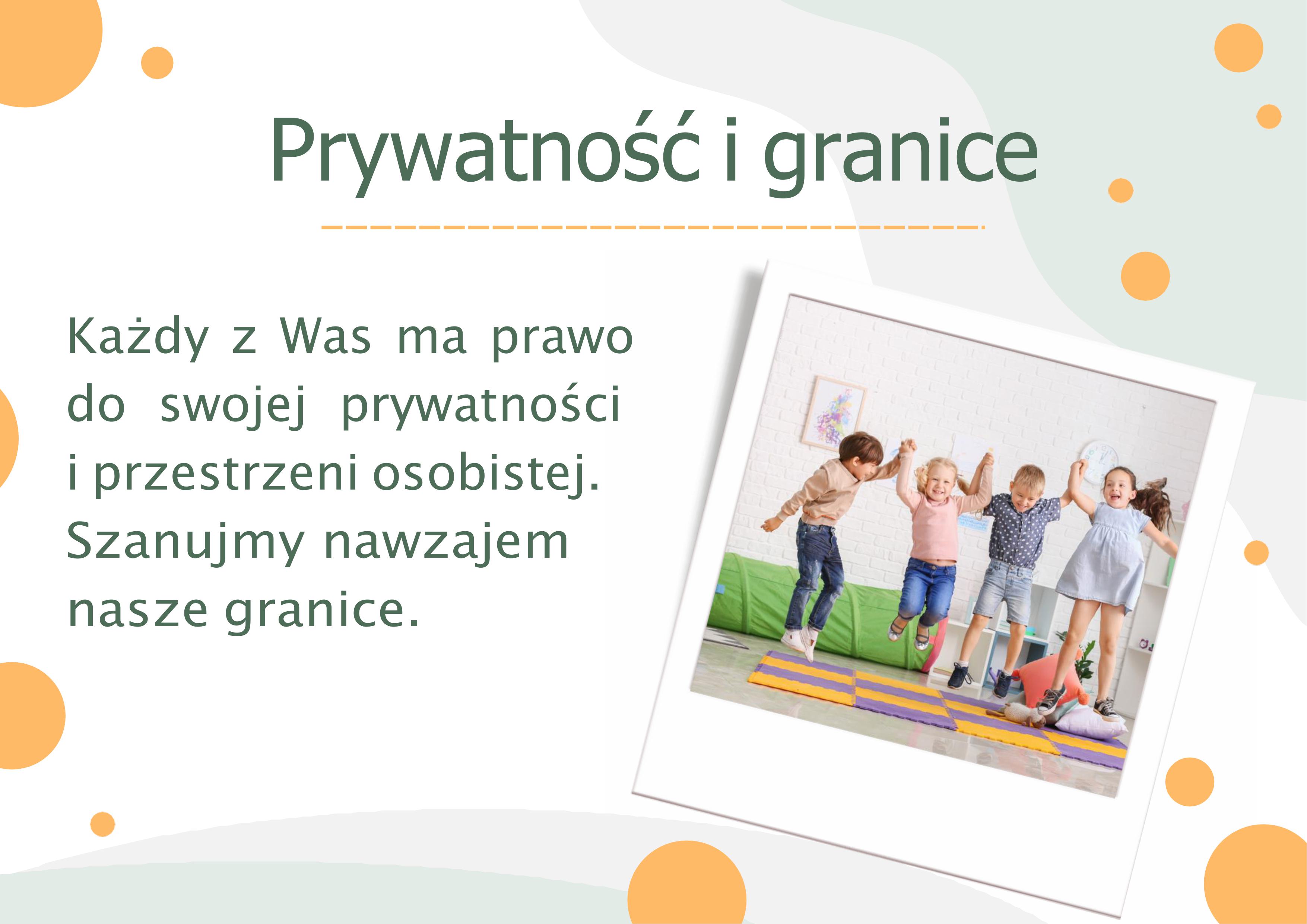 Prywatność i granice

Każdy z Was ma prawo do swojej prywatności i przestrzeni osobistej. Szanujmy nawzajem nasze granice.